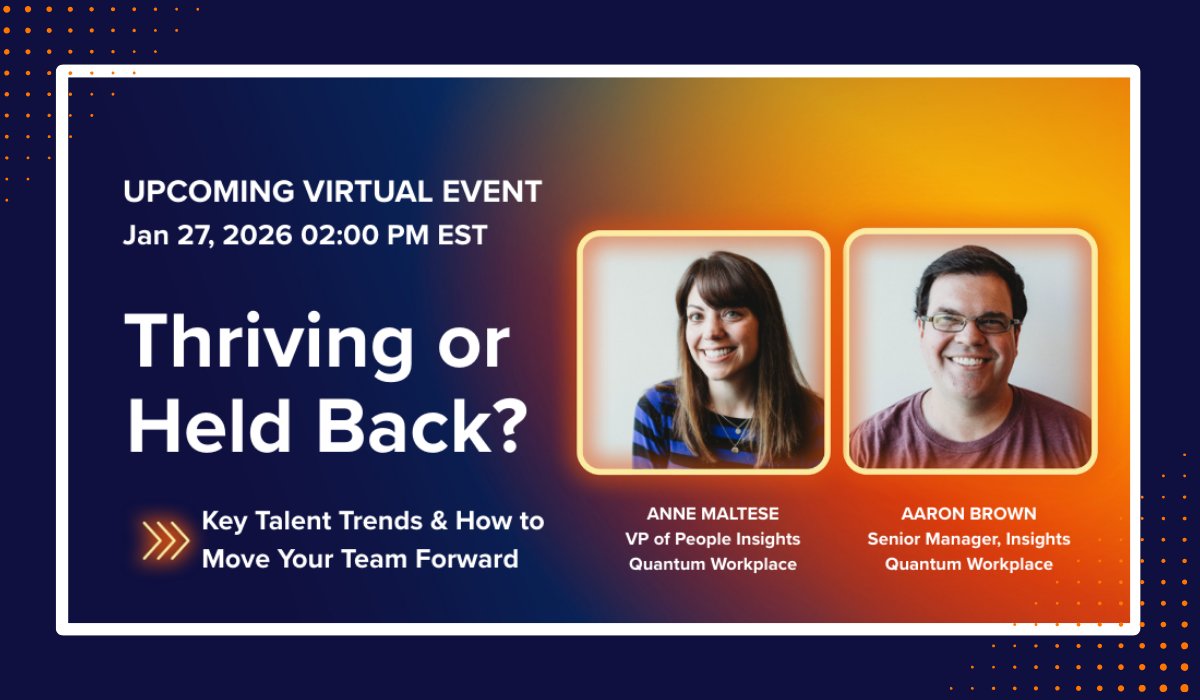 UPCOMING VIRTUAL EVENT
Jan 27, 2026 02:00 PM EST

Thriving or Held Back?

Key Talent Trends & How to Move Your Team Forward

ANNE MALTESE
VP of People Insights
Quantum Workplace

AARON BROWN
Senior Manager, Insights
Quantum Workplace